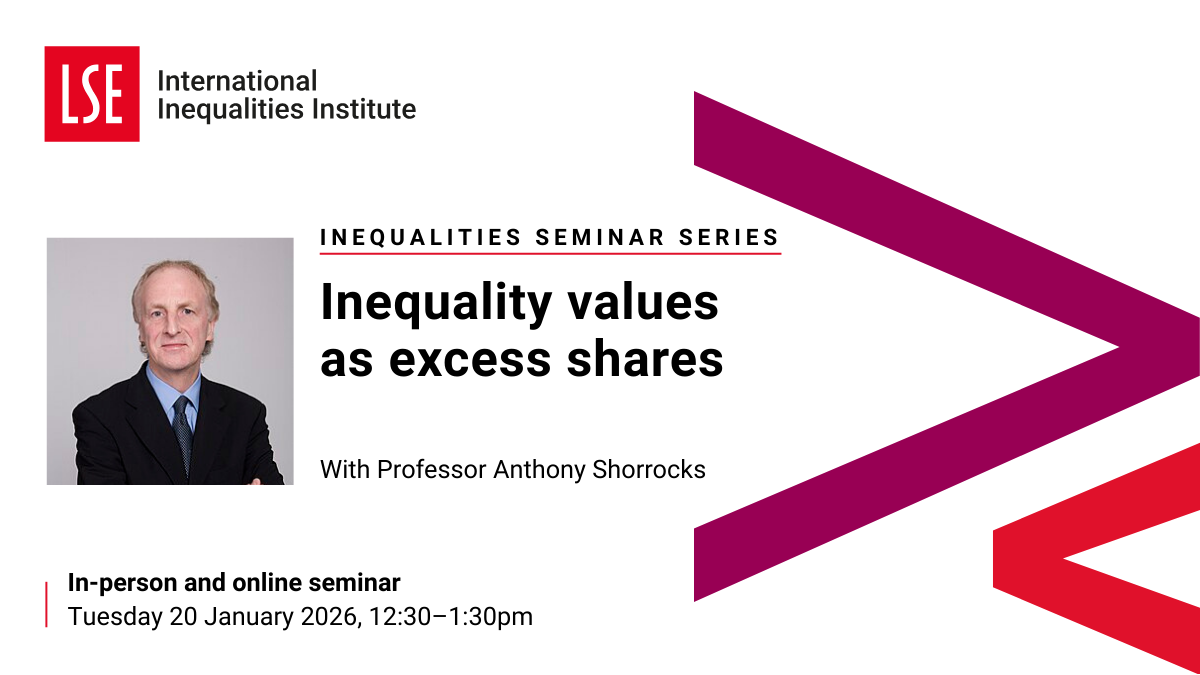 LSE International Inequalities Institute

INEQUALITIES SEMINAR SERIES

Inequality values as excess shares

With Professor Anthony Shorrocks

In-person and online seminar
Tuesday 20 January 2026, 12:30–1:30pm